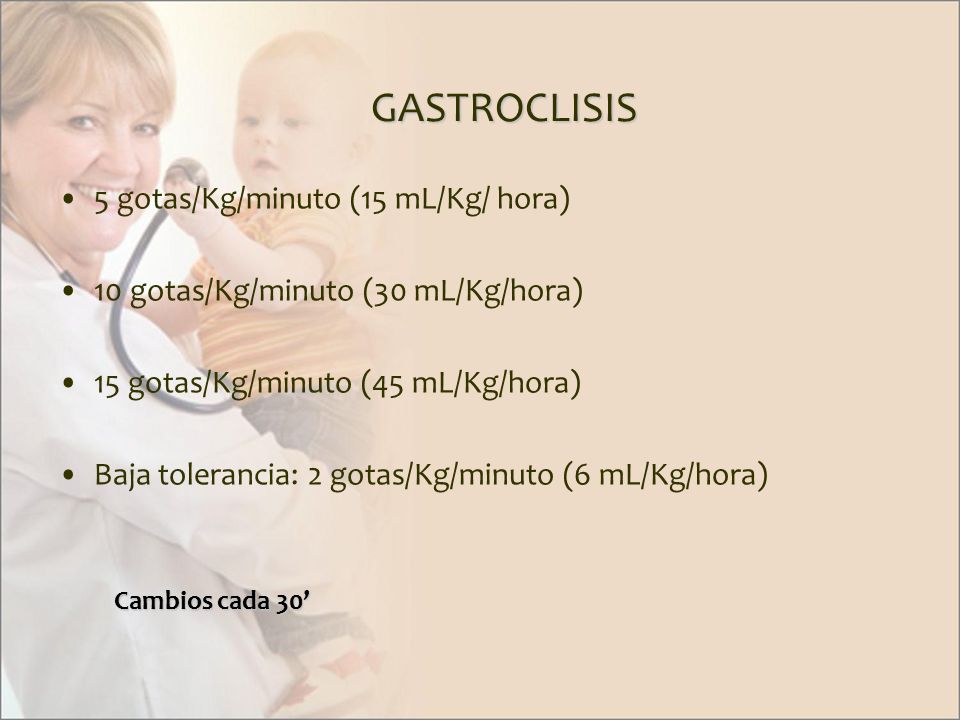 GASTROCLISIS

• 5 gotas/Kg/minuto (15 mL/Kg/ hora)

• 10 gotas/Kg/minuto (30 mL/Kg/hora)

• 15 gotas/Kg/minuto (45 mL/Kg/hora)

• Baja tolerancia: 2 gotas/Kg/minuto (6 mL/Kg/hora)

Cambios cada 30’